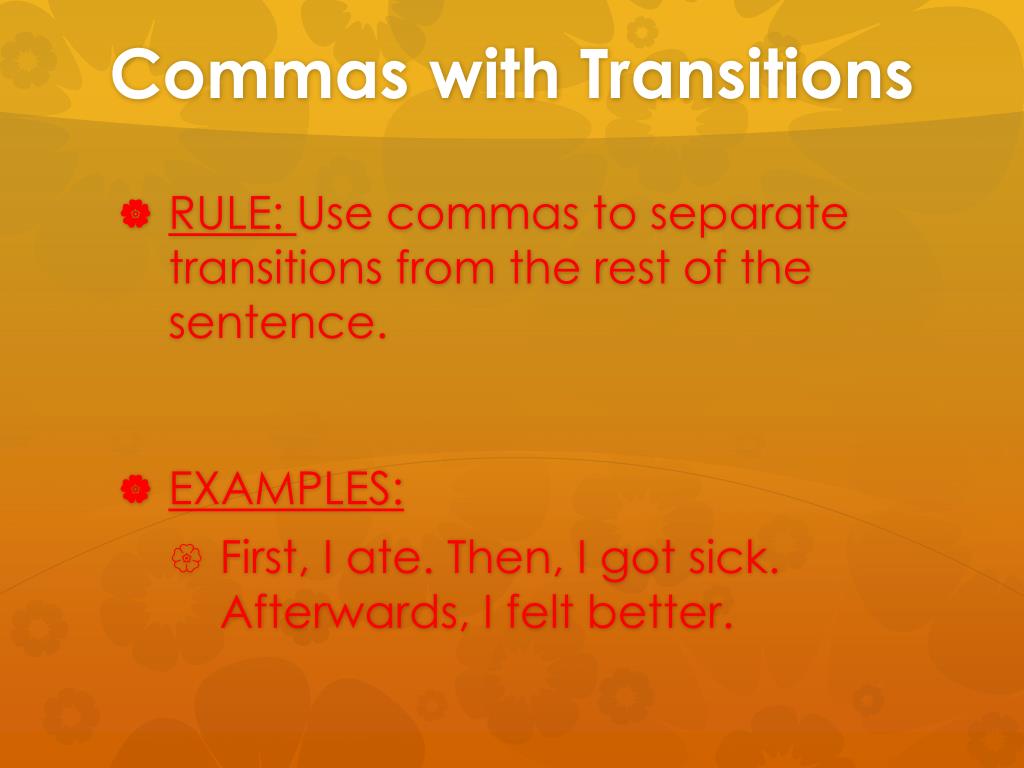 Commas with Transitions

RULE: Use commas to separate transitions from the rest of the sentence.

EXAMPLES:

First, I ate. Then, I got sick. Afterwards, I felt better.